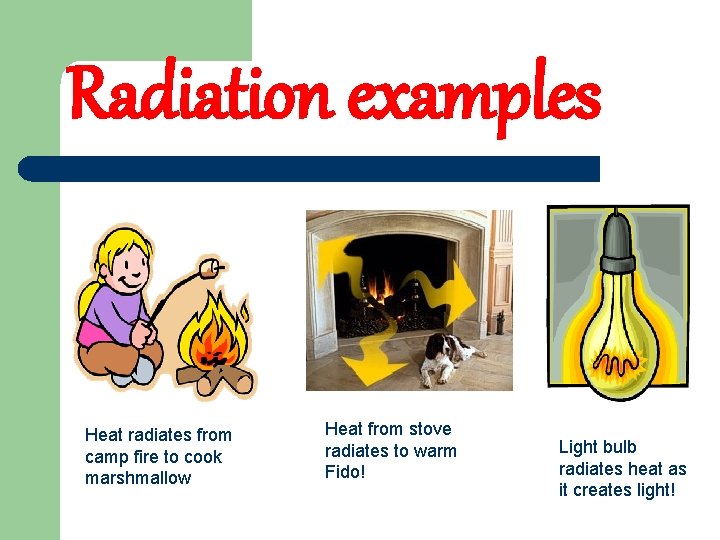 Radiation examples

Heat radiates from camp fire to cook marshmallow

Heat from stove radiates to warm Fido!

Light bulb radiates heat as it creates light!